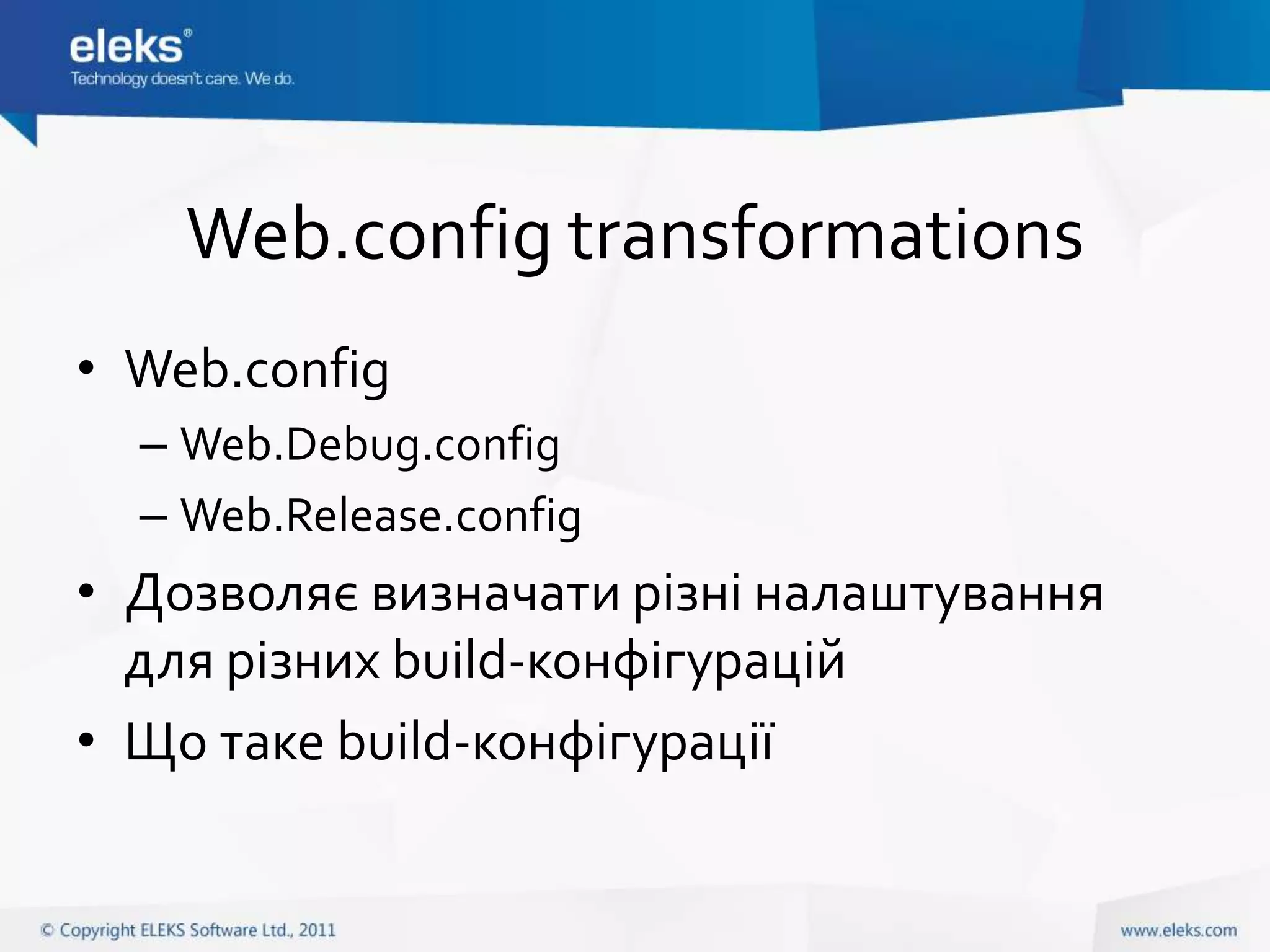 eleks®
Technology doesn't care. We do.

Web.config transformations

• Web.config
– Web.Debug.config
– Web.Release.config
• Дозволяє визначати різні налаштування для різних build-конфігурацій
• Що таке build-конфігурації

© Copyright ELEKS Software Ltd., 2011
www.eleks.com